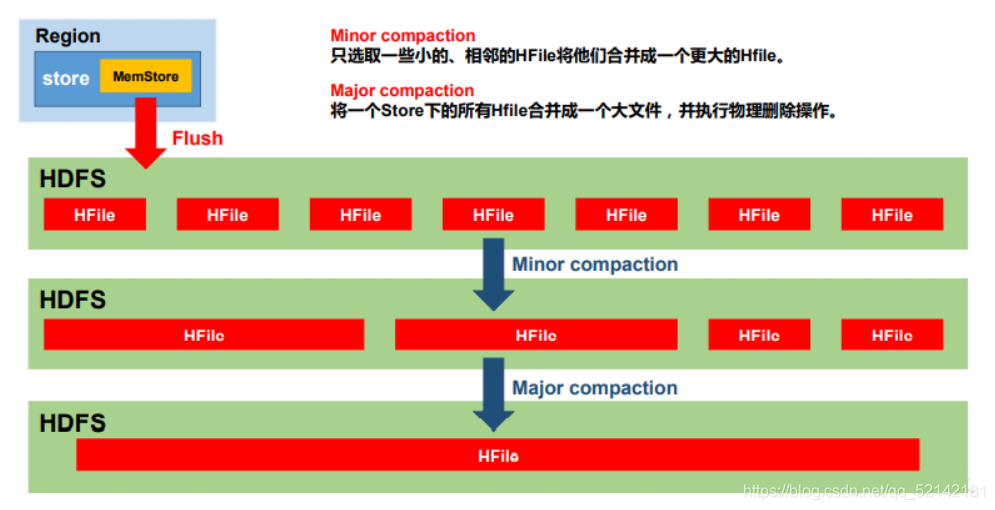 Region
store
MemStore

Minor compaction
只选取一些小的、相邻的HFile将他们合并成一个更大的Hfile。

Major compaction
将一个Store下的所有Hfile合并成一个大文件，并执行物理删除操作。

Flush

HDFS
HFile HFile HFile HFile HFile HFile HFile

Minor compaction

HDFS
HFile HFile HFile HFile

Major compaction

HDFS
HFile

https://blog.csdn.net/qq_52142181